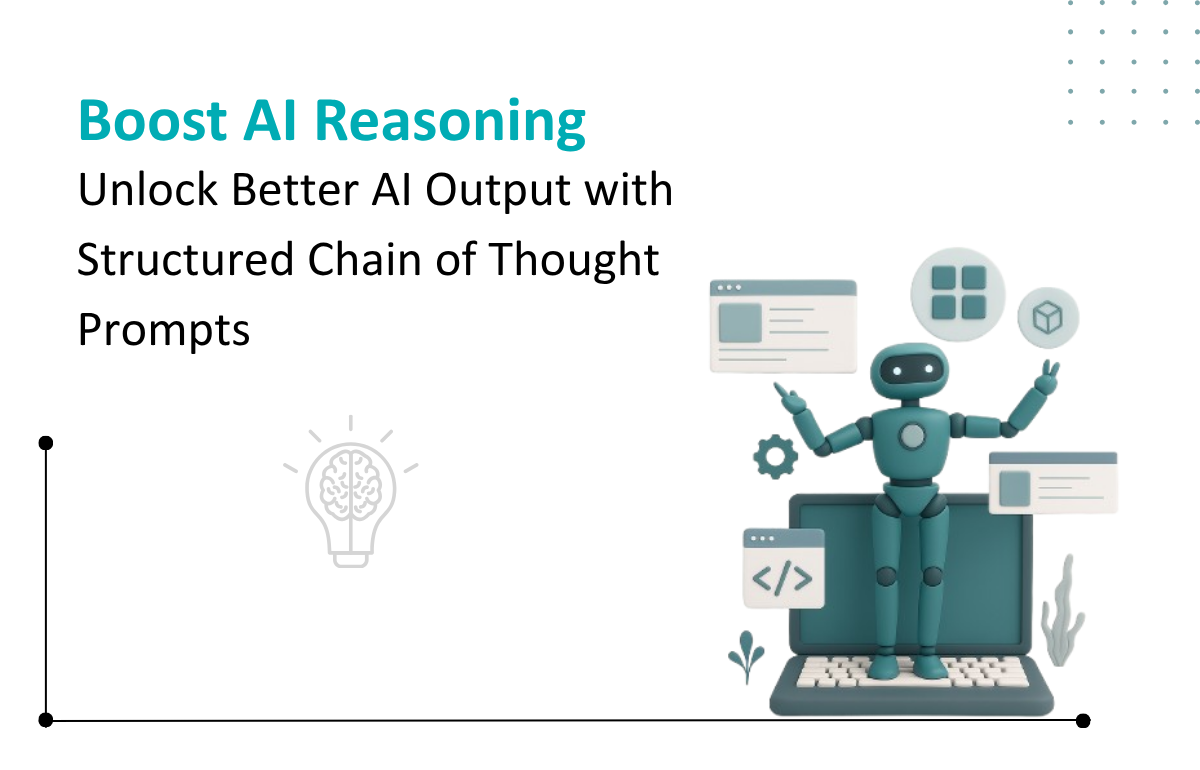 Boost AI Reasoning
Unlock Better AI Output with Structured Chain of Thought Prompts

</>